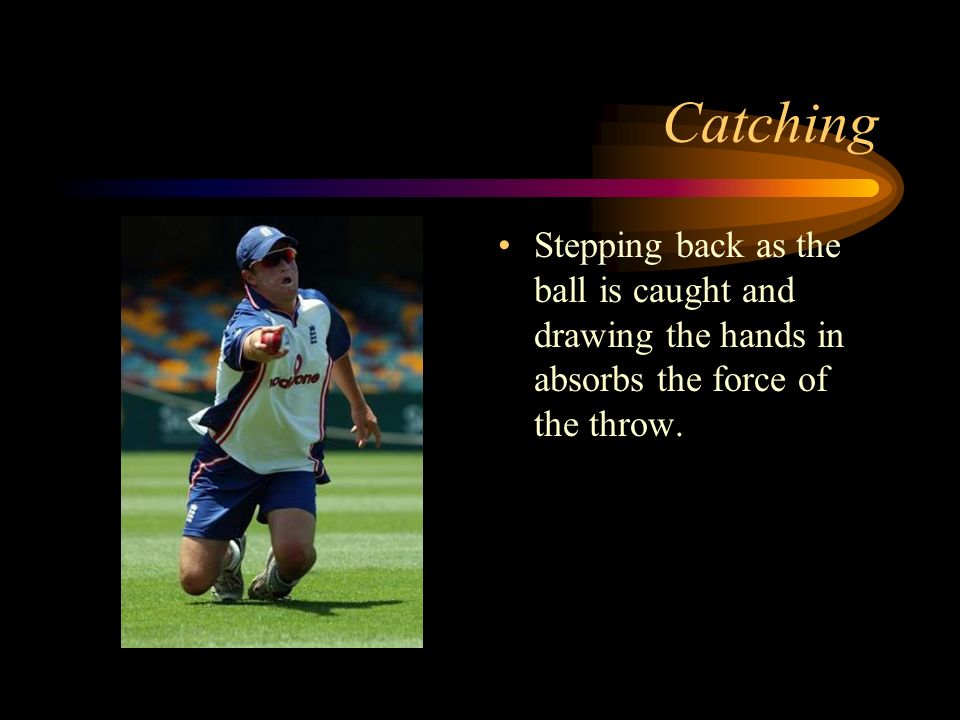 Catching

• Stepping back as the ball is caught and drawing the hands in absorbs the force of the throw.

vodafone